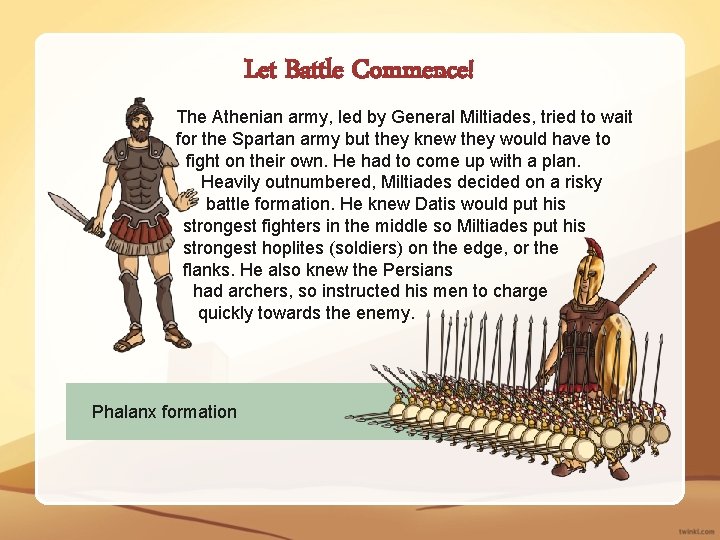 Let Battle Commence!

The Athenian army, led by General Miltiades, tried to wait for the Spartan army but they knew they would have to fight on their own. He had to come up with a plan. Heavily outnumbered, Miltiades decided on a risky battle formation. He knew Datis would put his strongest fighters in the middle so Miltiades put his strongest hoplites (soldiers) on the edge, or the flanks. He also knew the Persians had archers, so instructed his men to charge quickly towards the enemy.

Phalanx formation

twinkl.com